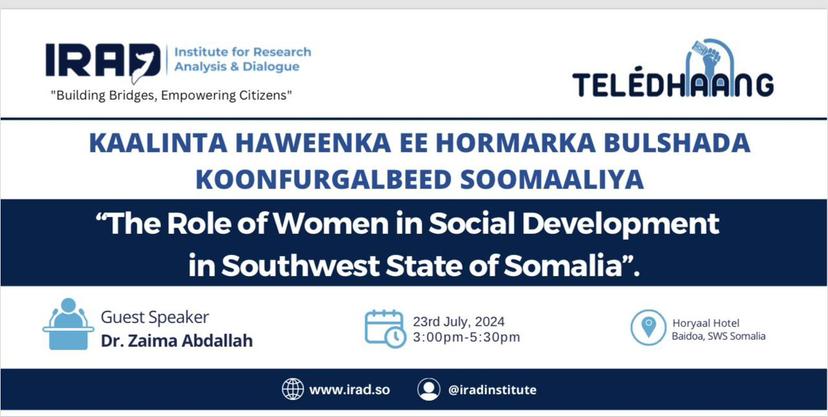 IRAD Institute for Research Analysis & Dialogue
"Building Bridges, Empowering Citizens"

TELÉDHAANG

KAALINTA HAWEENKA EE HORMARKA BULSHADA KOONFURGALBEED SOOMAALIYA

“The Role of Women in Social Development in Southwest State of Somalia”.

Guest Speaker
Dr. Zaima Abdallah

23rd July, 2024
3:00pm-5:30pm

Horyaal Hotel
Baidoa, SWS Somalia

www.irad.so

@iradinstitute